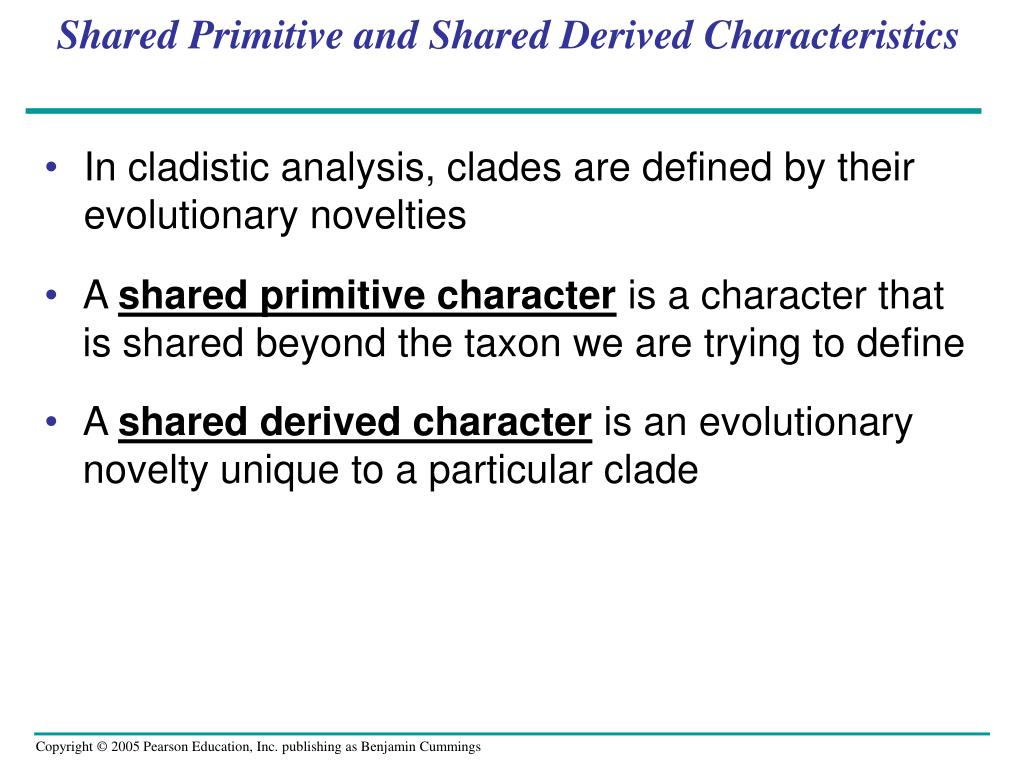 Shared Primitive and Shared Derived Characteristics

• In cladistic analysis, clades are defined by their evolutionary novelties

• A shared primitive character is a character that is shared beyond the taxon we are trying to define

• A shared derived character is an evolutionary novelty unique to a particular clade

Copyright © 2005 Pearson Education, Inc. publishing as Benjamin Cummings